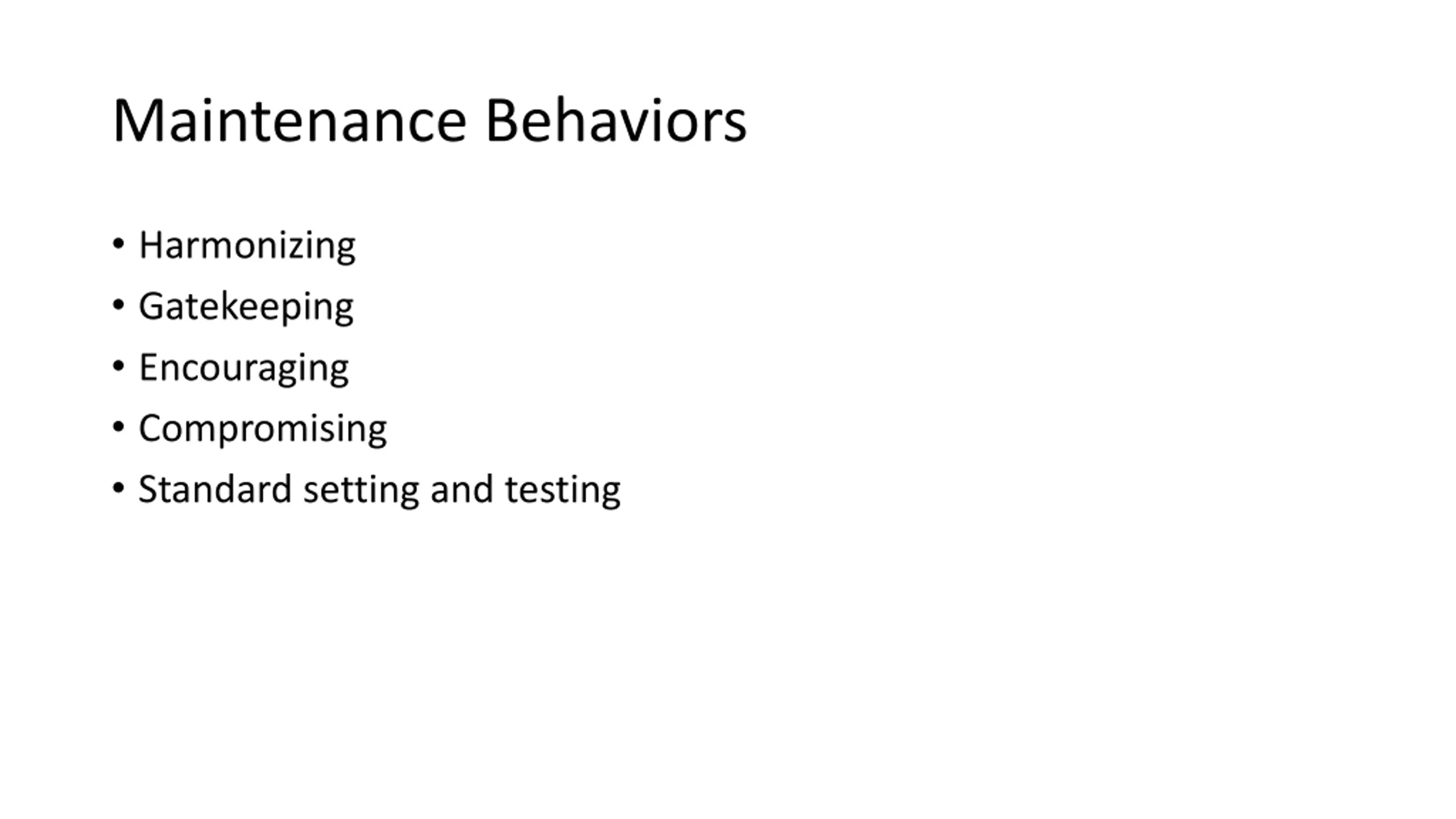 Maintenance Behaviors

• Harmonizing
• Gatekeeping
• Encouraging
• Compromising
• Standard setting and testing